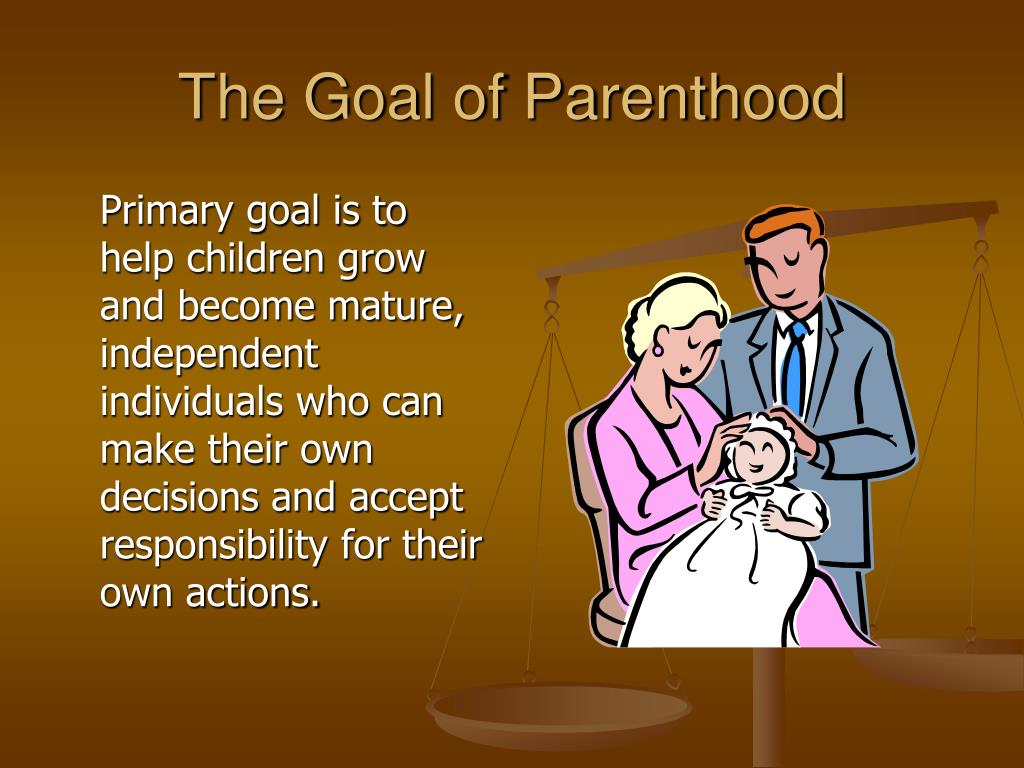 The Goal of Parenthood

Primary goal is to help children grow and become mature, independent individuals who can make their own decisions and accept responsibility for their own actions.